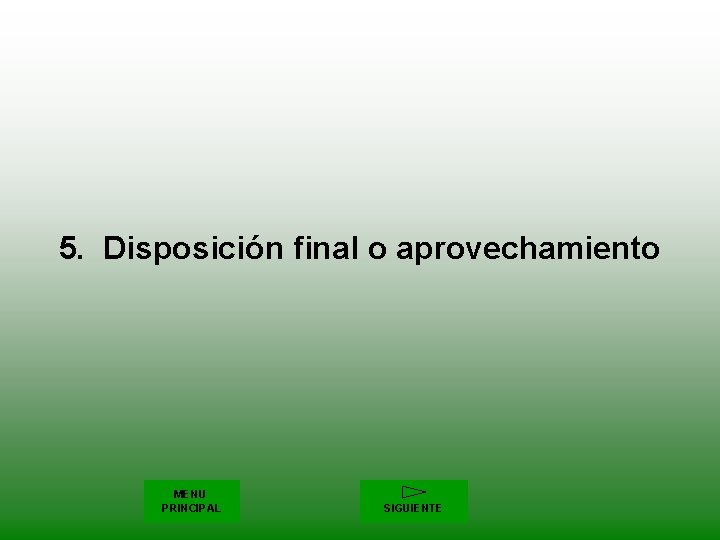 5. Disposición final o aprovechamiento

MENU PRINCIPAL

SIGUIENTE